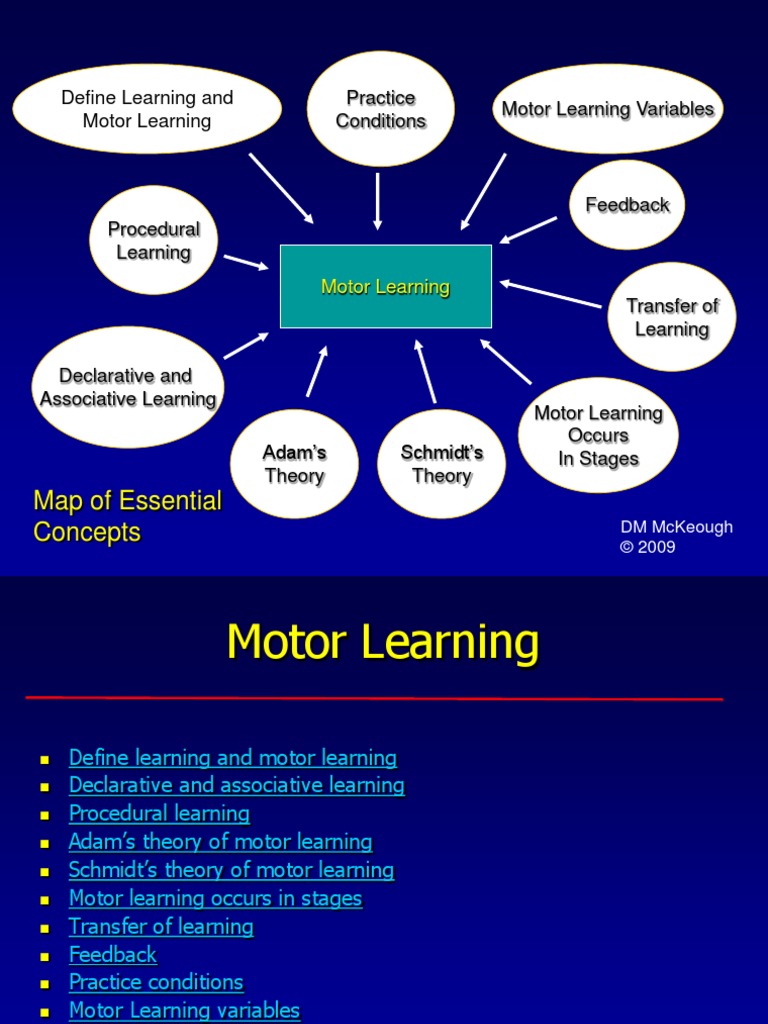 Define Learning and Motor Learning

Practice Conditions

Motor Learning Variables

Feedback

Procedural Learning

Motor Learning

Transfer of Learning

Declarative and Associative Learning

Adam's Theory

Schmidt's Theory

Motor Learning Occurs In Stages

Map of Essential Concepts

DM McKeough
© 2009

Motor Learning

- Define learning and motor learning
- Declarative and associative learning
- Procedural learning
- Adam's theory of motor learning
- Schmidt's theory of motor learning
- Motor learning occurs in stages
- Transfer of learning
- Feedback
- Practice conditions
- Motor Learning variables